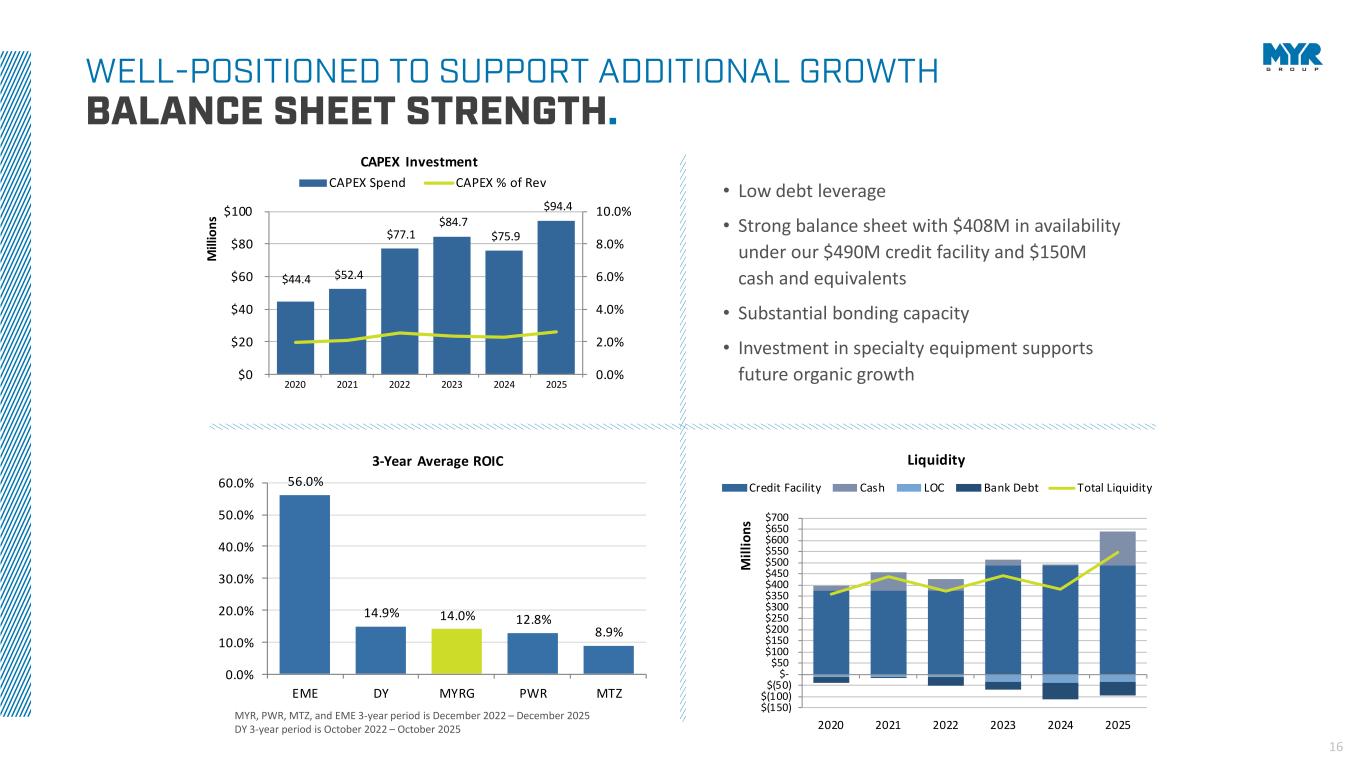 WELL-POSITIONED TO SUPPORT ADDITIONAL GROWTH
BALANCE SHEET STRENGTH.

MYR GROUP

CAPEX Investment

CAPEX Spend CAPEX % of Rev

Millions

$100
$80
$60
$40
$20
$0

10.0%
8.0%
6.0%
4.0%
2.0%
0.0%

$44.4 $52.4 $77.1 $84.7 $75.9 $94.4

2020 2021 2022 2023 2024 2025

• Low debt leverage

• Strong balance sheet with $408M in availability under our $490M credit facility and $150M cash and equivalents

• Substantial bonding capacity

• Investment in specialty equipment supports future organic growth

3-Year Average ROIC

60.0%
50.0%
40.0%
30.0%
20.0%
10.0%
0.0%

56.0% 14.9% 14.0% 12.8% 8.9%

EME DY MYRG PWR MTZ

MYR, PWR, MTZ, and EME 3-year period is December 2022 – December 2025
DY 3-year period is October 2022 – October 2025

Liquidity

Credit Facility Cash LOC Bank Debt Total Liquidity

Millions

$700
$650
$600
$550
$500
$450
$400
$350
$300
$250
$200
$150
$100
$50
$-
$(50)
$(100)
$(150)

2020 2021 2022 2023 2024 2025

16